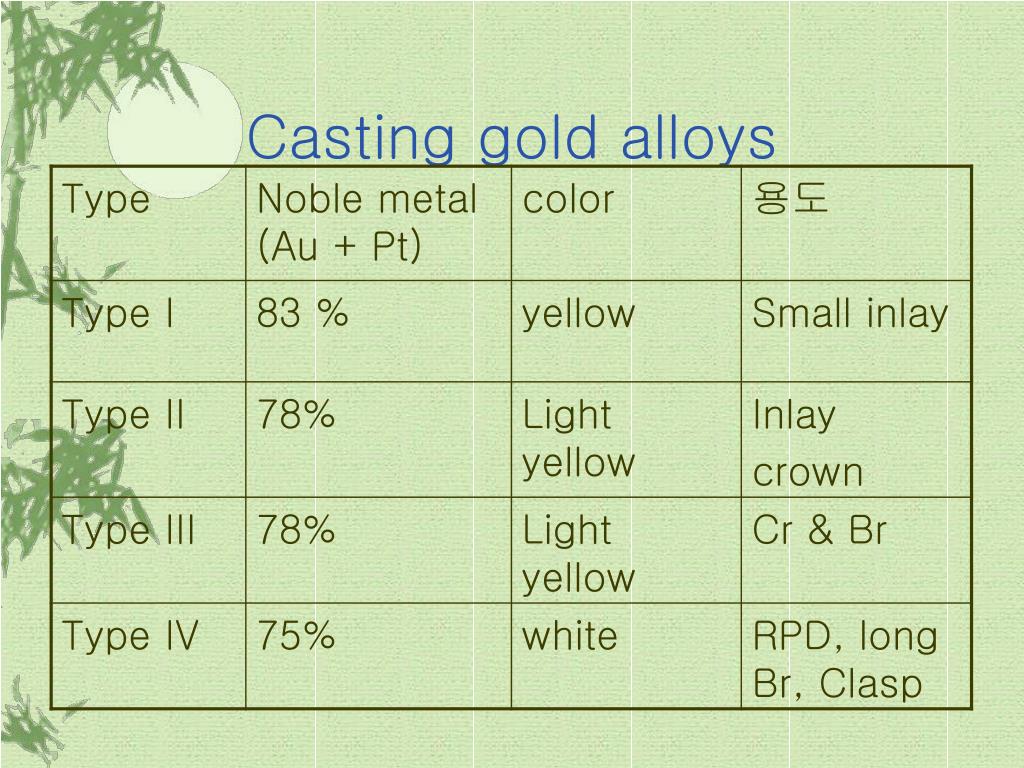 Casting gold alloys

| Type | Noble metal (Au + Pt) | color | 용도 |
|---|---|---|---|
| Type I | 83 % | yellow | Small inlay |
| Type II | 78% | Light yellow | Inlay crown |
| Type III | 78% | Light yellow | Cr & Br |
| Type IV | 75% | white | RPD, long Br, Clasp |